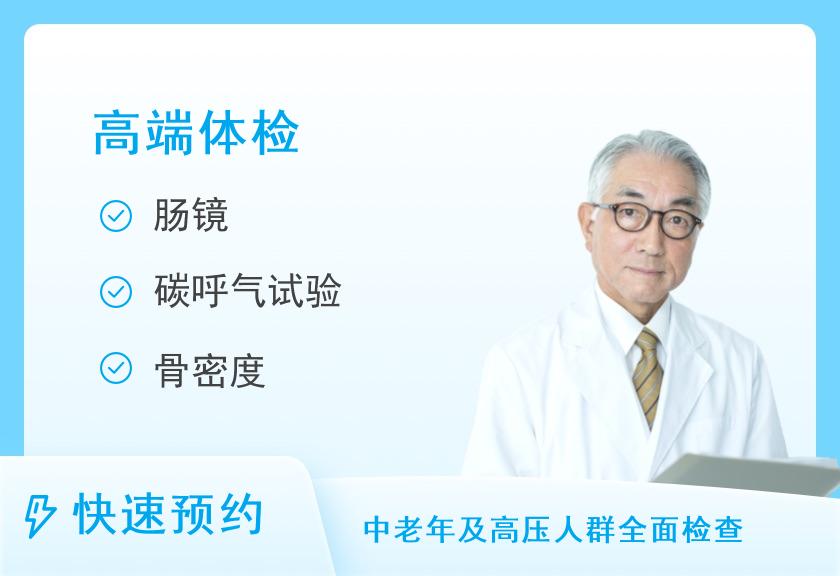 高端体检

肠镜

碳呼气试验

骨密度

快速预约

中老年及高压人群全面检查